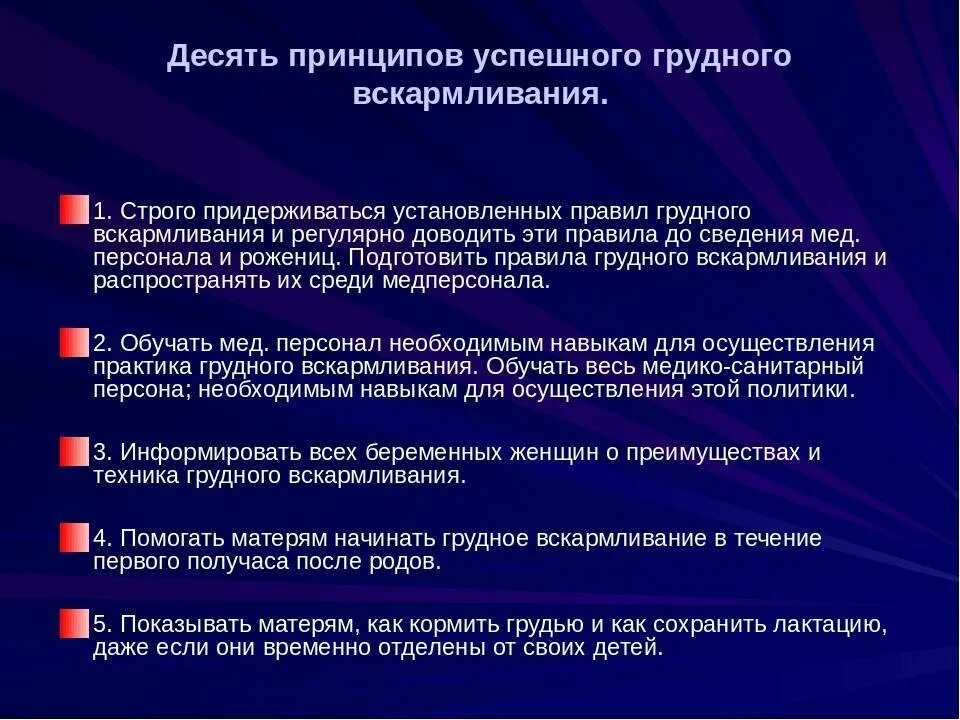 Десять принципов успешного грудного вскармливания.

1. Строго придерживаться установленных правил грудного вскармливания и регулярно доводить эти правила до сведения мед. персонала и рожениц. Подготовить правила грудного вскармливания и распространять их среди медперсонала.

2. Обучать мед. персонал необходимым навыкам для осуществления практика грудного вскармливания. Обучать весь медико-санитарный персона; необходимым навыкам для осуществления этой политики.

3. Информировать всех беременных женщин о преимуществах и техника грудного вскармливания.

4. Помогать матерям начинать грудное вскармливание в течение первого получаса после родов.

5. Показывать матерям, как кормить грудью и как сохранить лактацию, даже если они временно отделены от своих детей.